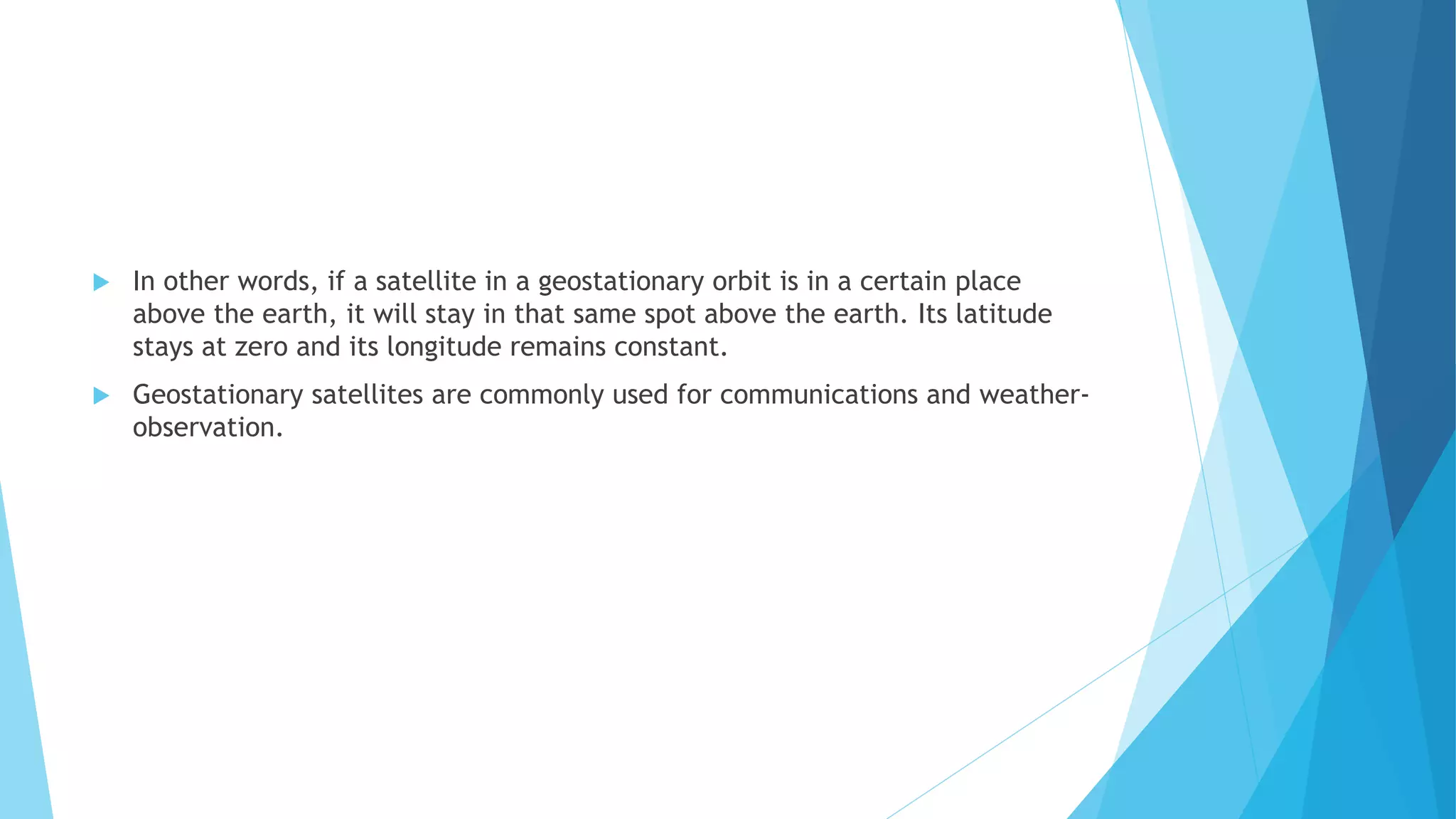 In other words, if a satellite in a geostationary orbit is in a certain place above the earth, it will stay in that same spot above the earth. Its latitude stays at zero and its longitude remains constant.

Geostationary satellites are commonly used for communications and weather-observation.